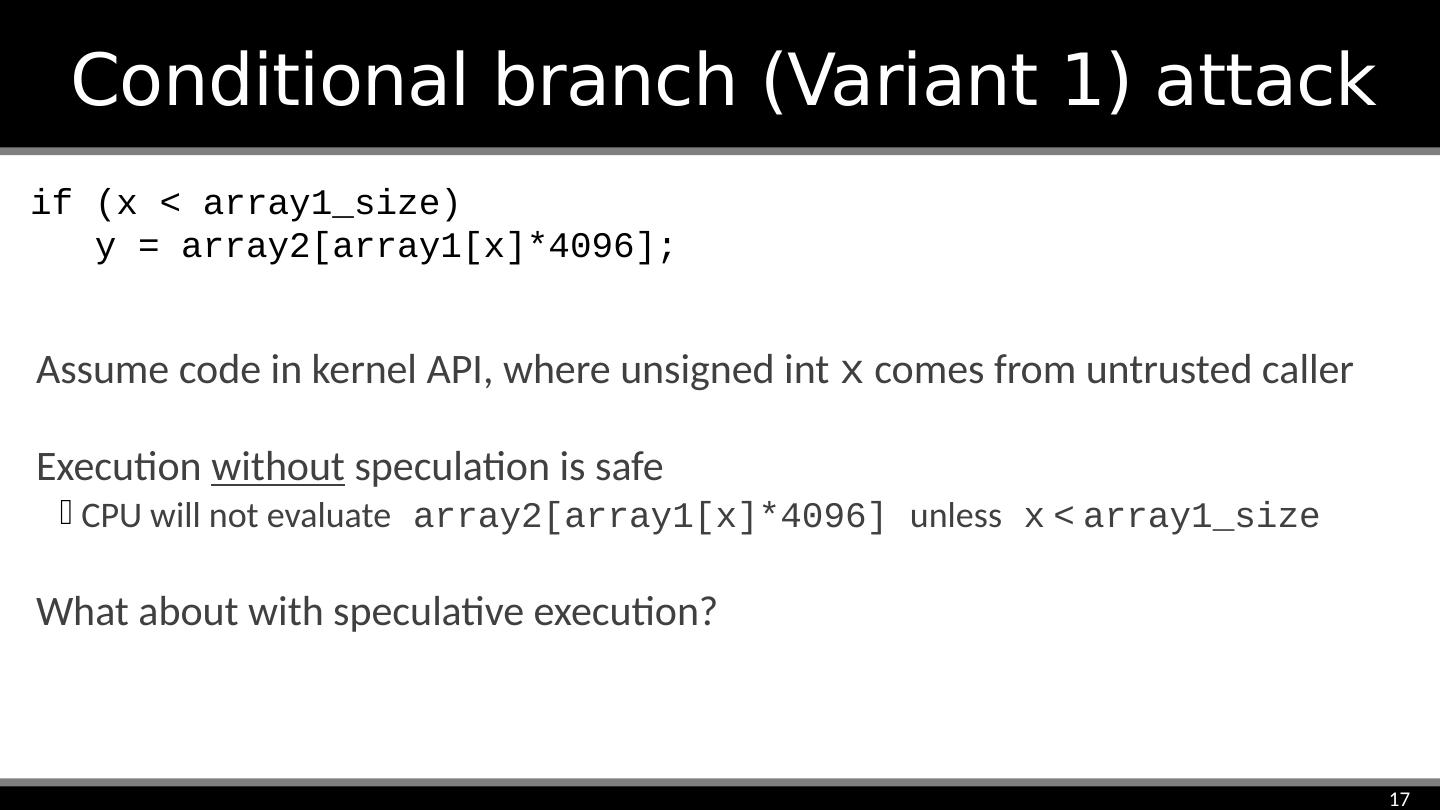 Conditional branch (Variant 1) attack

if (x < array1_size)
   y = array2[array1[x]*4096];

Assume code in kernel API, where unsigned int x comes from untrusted caller

Execution without speculation is safe
CPU will not evaluate array2[array1[x]*4096] unless x < array1_size

What about with speculative execution?

17